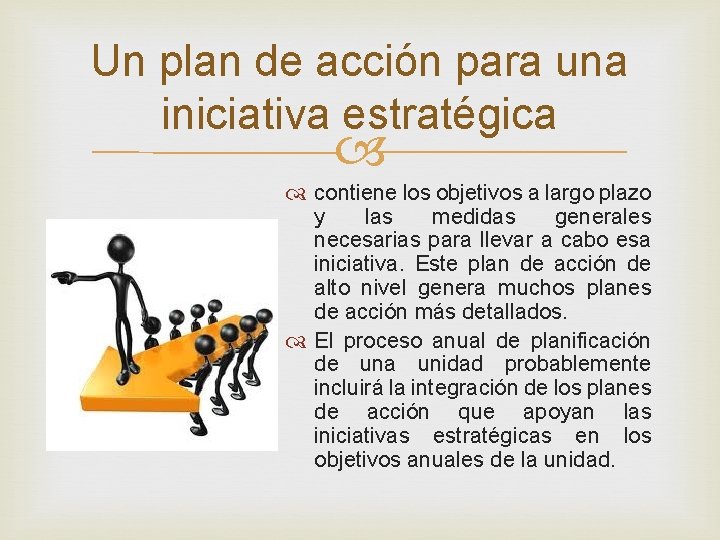 Un plan de acción para una iniciativa estratégica

contiene los objetivos a largo plazo y las medidas generales necesarias para llevar a cabo esa iniciativa. Este plan de acción de alto nivel genera muchos planes de acción más detallados.

El proceso anual de planificación de una unidad probablemente incluirá la integración de los planes de acción que apoyan las iniciativas estratégicas en los objetivos anuales de la unidad.